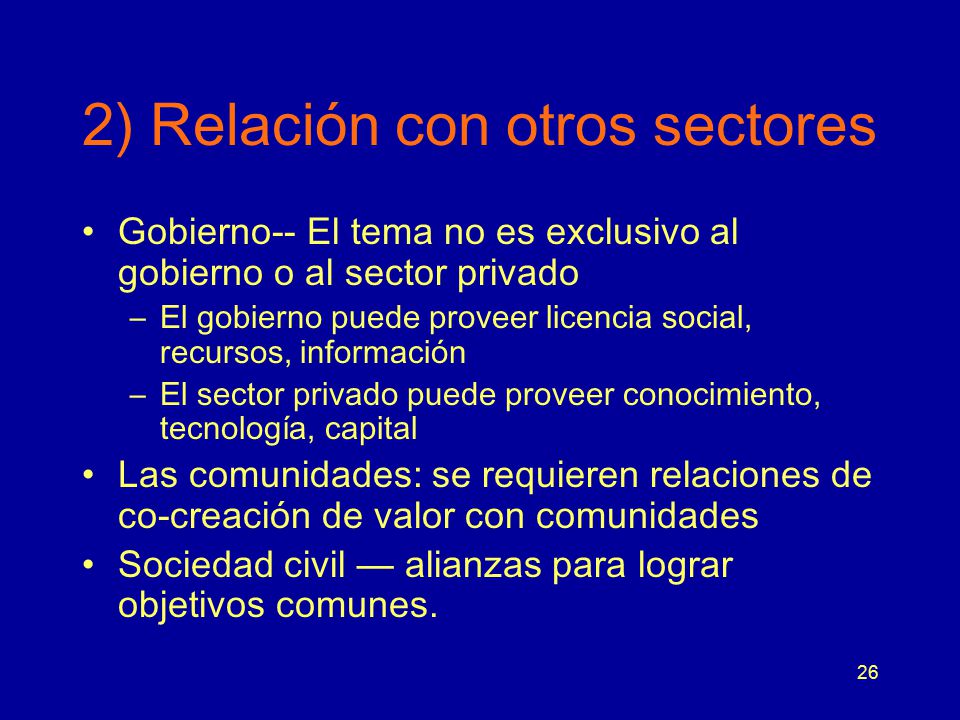 2) Relación con otros sectores

• Gobierno-- El tema no es exclusivo al gobierno o al sector privado
 – El gobierno puede proveer licencia social, recursos, información
 – El sector privado puede proveer conocimiento, tecnología, capital
• Las comunidades: se requieren relaciones de co-creación de valor con comunidades
• Sociedad civil — alianzas para lograr objetivos comunes.

26